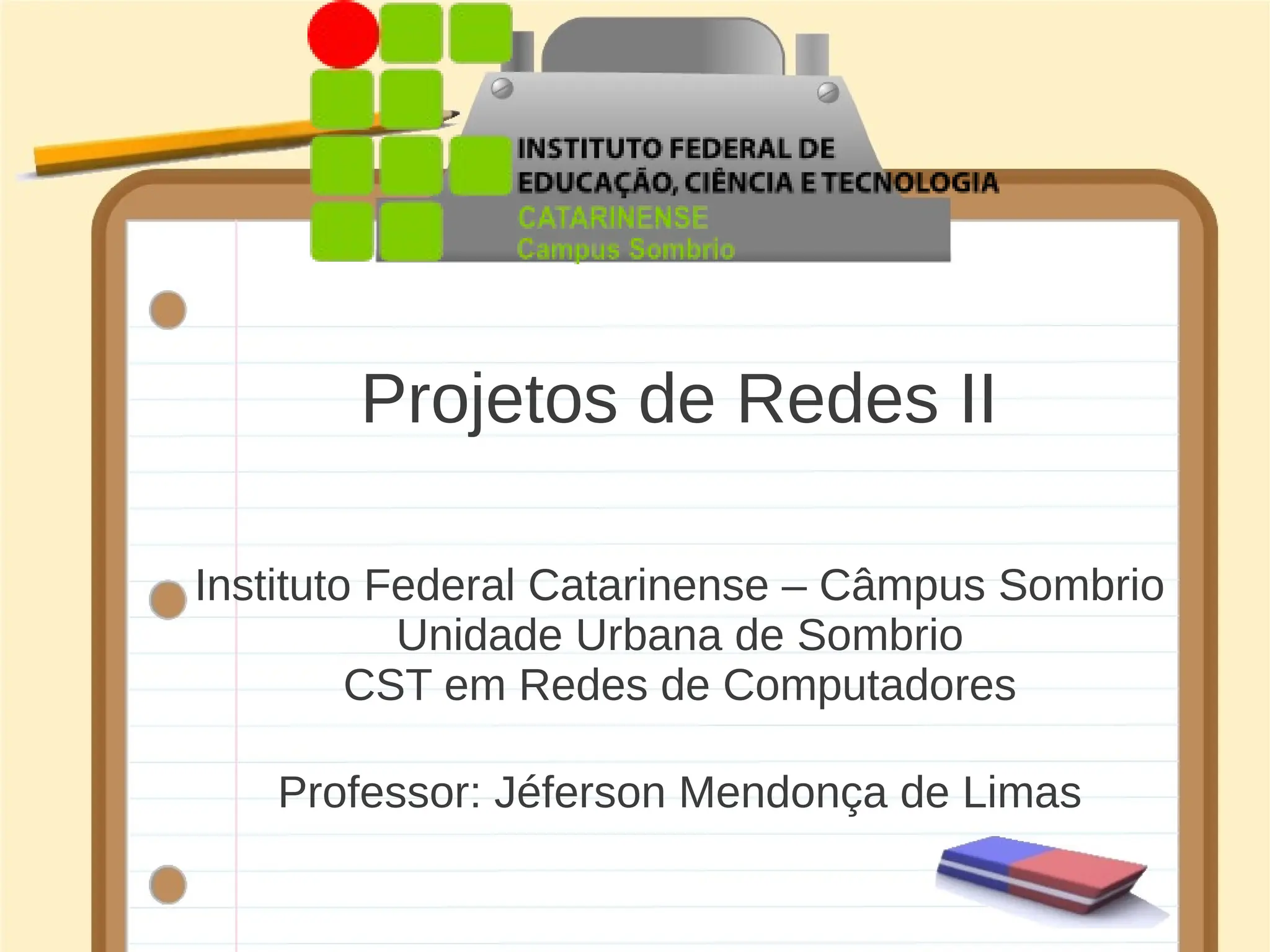 INSTITUTO FEDERAL DE
EDUCAÇÃO, CIÊNCIA E TECNOLOGIA
CATARINENSE
Campus Sombrio

Projetos de Redes II

Instituto Federal Catarinense – Câmpus Sombrio
Unidade Urbana de Sombrio
CST em Redes de Computadores

Professor: Jéferson Mendonça de Limas